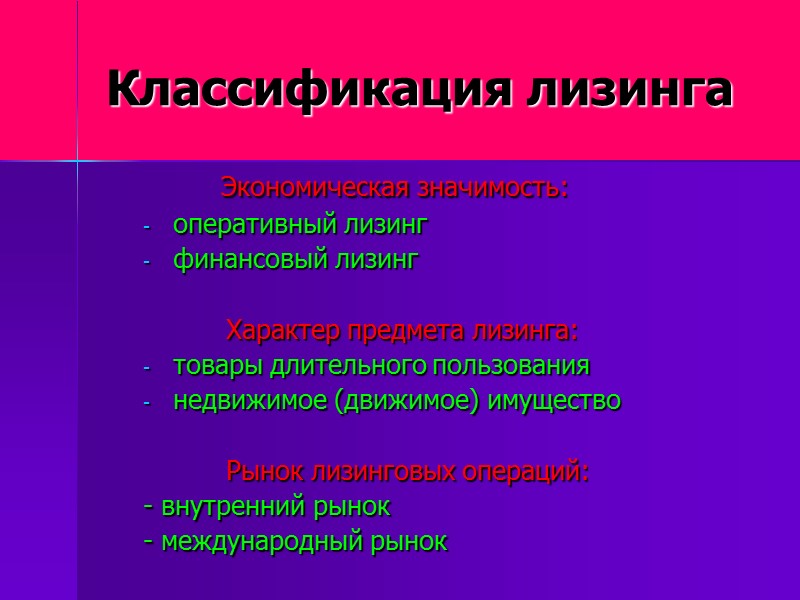 Классификация лизинга

Экономическая значимость:
- оперативный лизинг
- финансовый лизинг

Характер предмета лизинга:
- товары длительного пользования
- недвижимое (движимое) имущество

Рынок лизинговых операций:
- внутренний рынок
- международный рынок